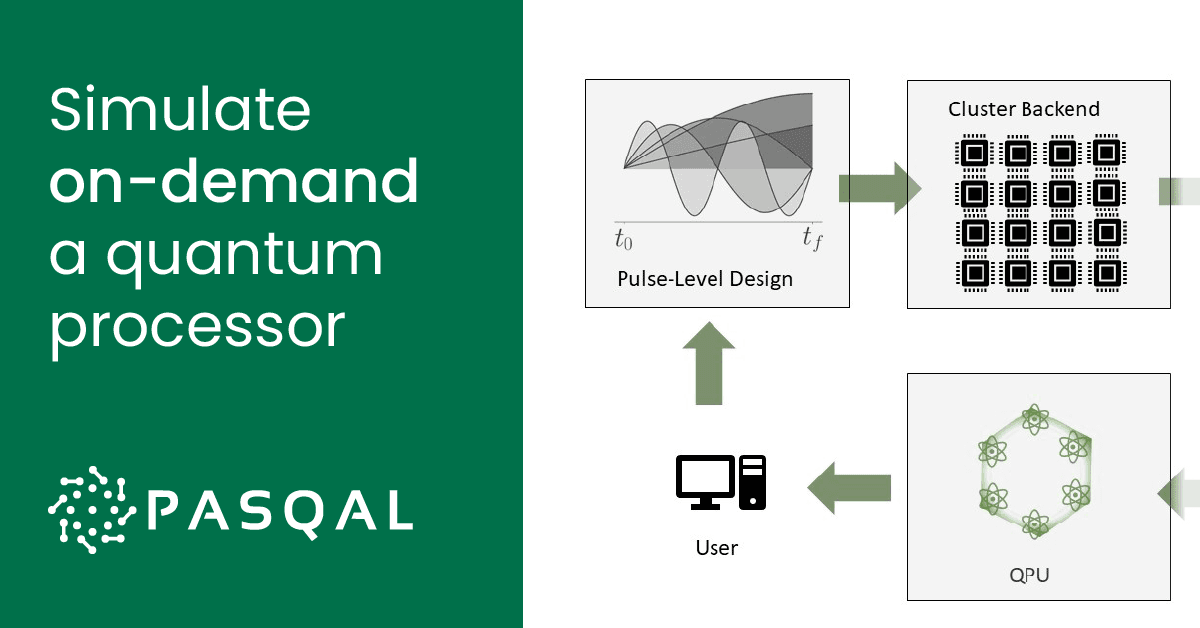 Simulate on-demand a quantum processor

PASQAL

$t_0$

$t_f$

Pulse-Level Design

Cluster Backend

User

QPU